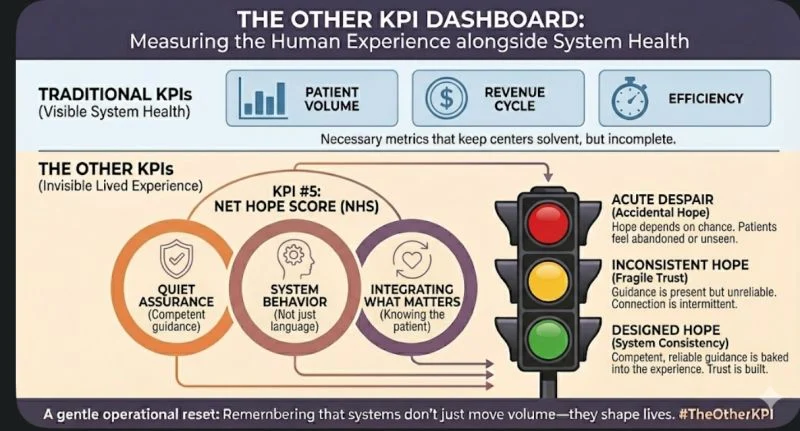 THE OTHER KPI DASHBOARD:
Measuring the Human Experience alongside System Health

TRADITIONAL KPIs
(Visible System Health)

PATIENT VOLUME

REVENUE CYCLE

EFFICIENCY

Necessary metrics that keep centers solvent, but incomplete.

THE OTHER KPIs
(Invisible Lived Experience)

KPI #5:
NET HOPE SCORE (NHS)

QUIET ASSURANCE
(Competent guidance)

SYSTEM BEHAVIOR
(Not just language)

INTEGRATING WHAT MATTERS
(Knowing the patient)

ACUTE DESPAIR
(Accidental Hope)
Hope depends on chance. Patients feel abandoned or unseen.

INCONSISTENT HOPE
(Fragile Trust)
Guidance is present but unreliable. Connection is intermittent.

DESIGNED HOPE
(System Consistency)
Competent, reliable guidance is baked into the experience. Trust is built.

A gentle operational reset: Remembering that systems don't just move volume—they shape lives. #TheOtherKPI